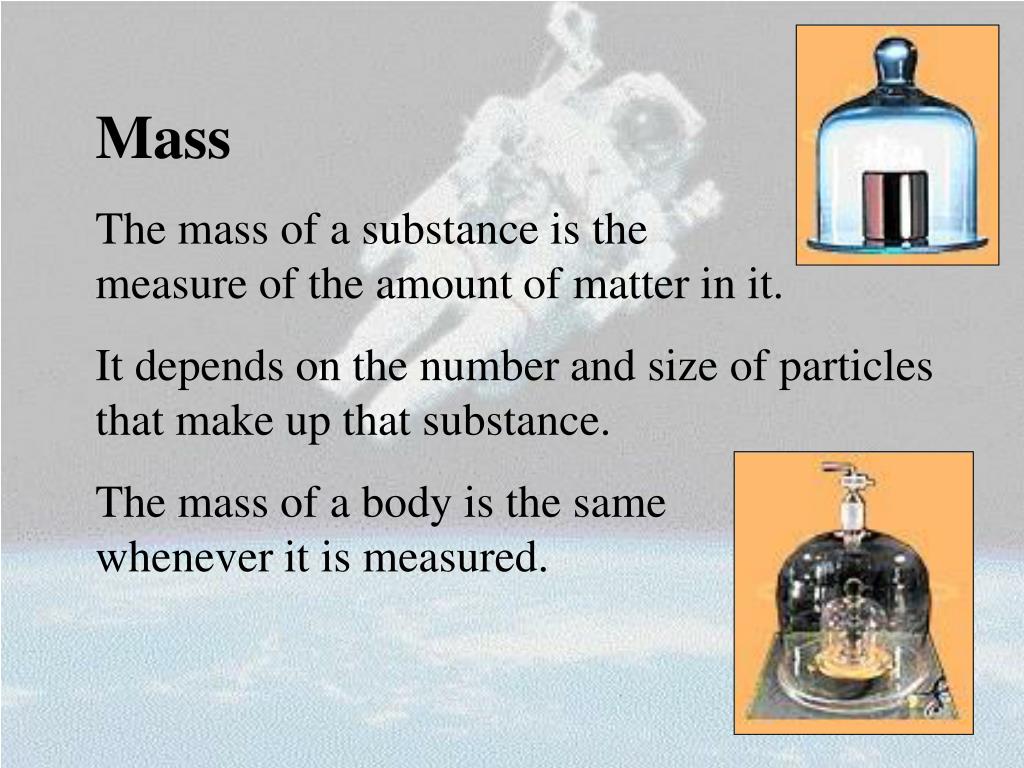 Mass

The mass of a substance is the measure of the amount of matter in it.

It depends on the number and size of particles that make up that substance.

The mass of a body is the same whenever it is measured.